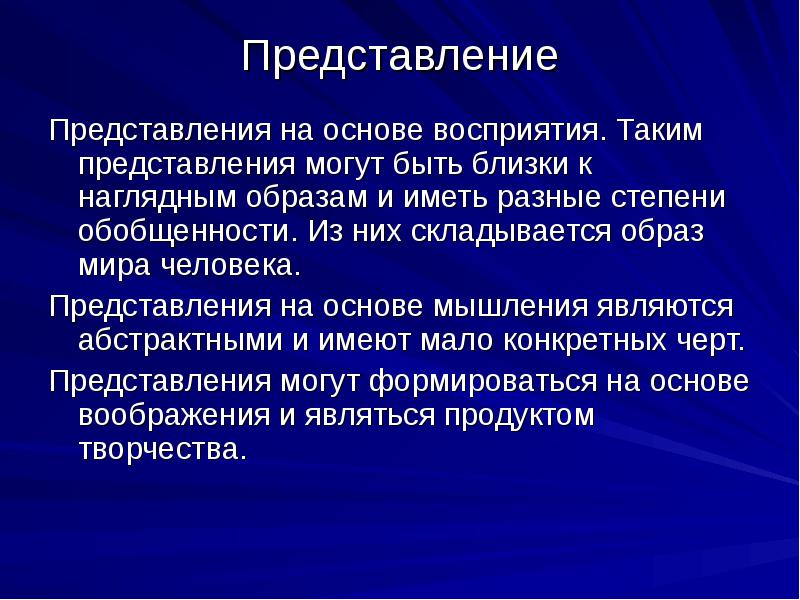 Представление

Представления на основе восприятия. Таким представления могут быть близки к наглядным образам и иметь разные степени обобщенности. Из них складывается образ мира человека.

Представления на основе мышления являются абстрактными и имеют мало конкретных черт.

Представления могут формироваться на основе воображения и являться продуктом творчества.